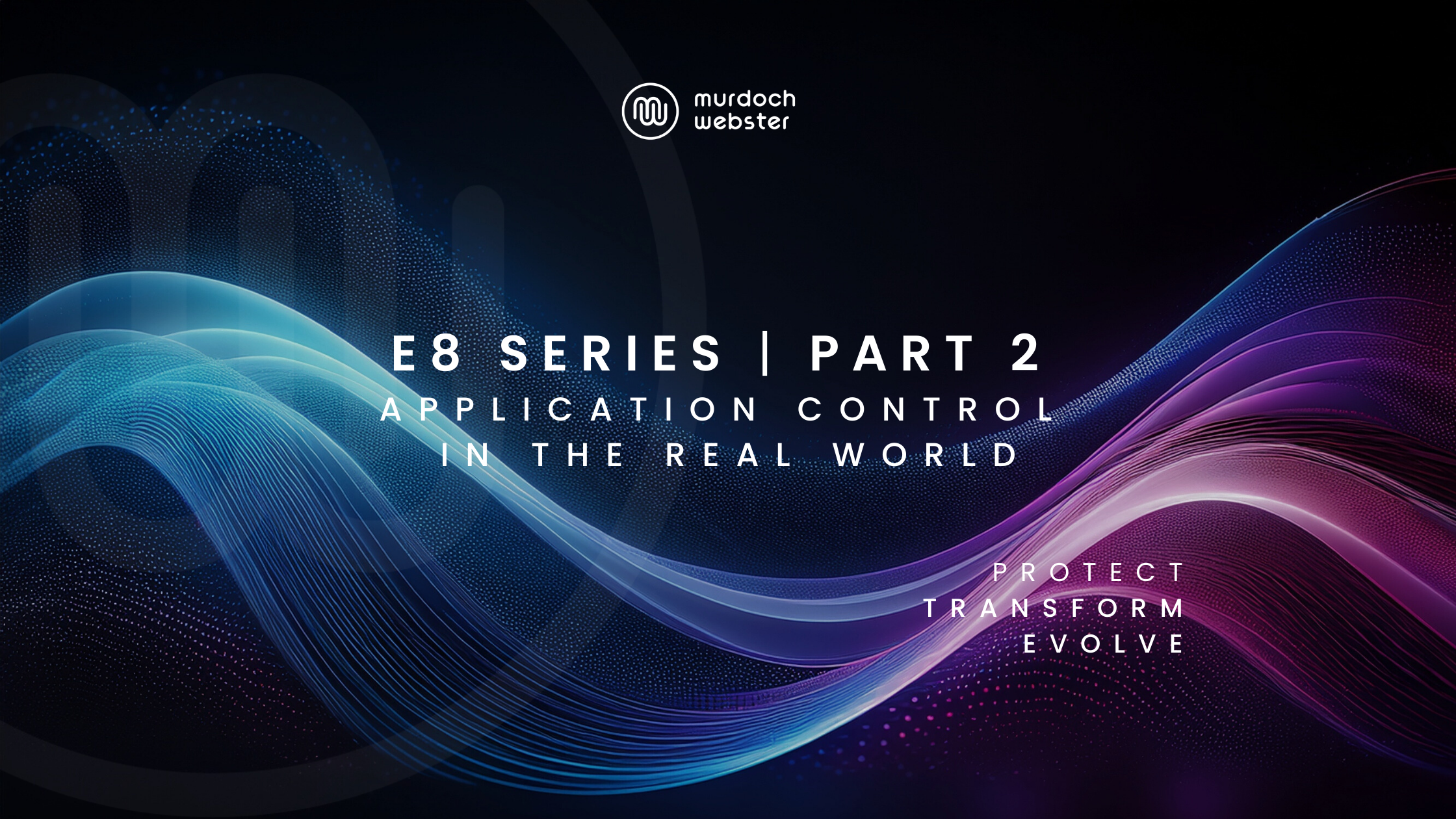 murdoch webster

E8 SERIES | PART 2
APPLICATION CONTROL
IN THE REAL WORLD

PROTECT
TRANSFORM
EVOLVE